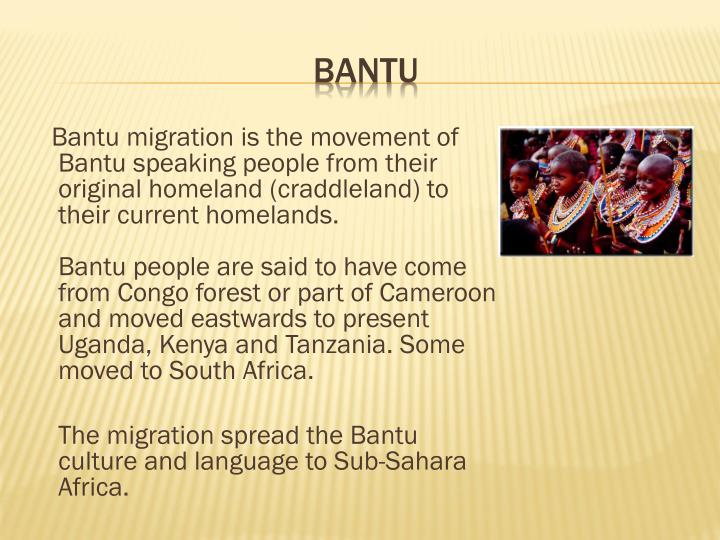 BANTU

Bantu migration is the movement of Bantu speaking people from their original homeland (craddleland) to their current homelands.

Bantu people are said to have come from Congo forest or part of Cameroon and moved eastwards to present Uganda, Kenya and Tanzania. Some moved to South Africa.

The migration spread the Bantu culture and language to Sub-Sahara Africa.